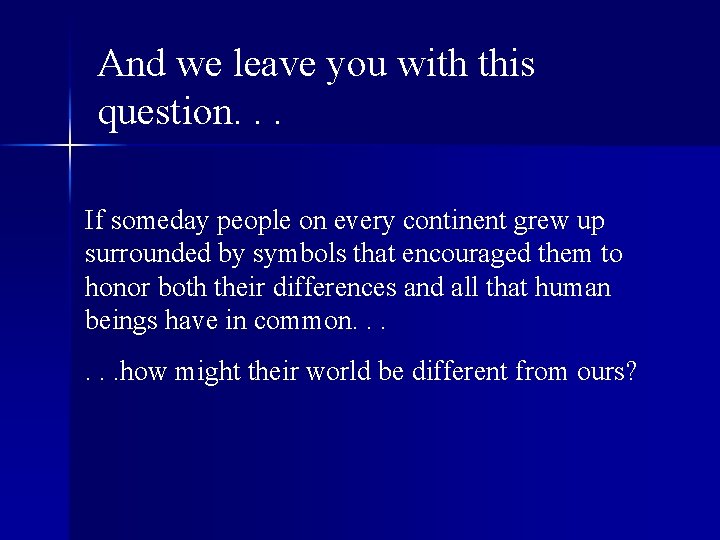 And we leave you with this question. . .

If someday people on every continent grew up surrounded by symbols that encouraged them to honor both their differences and all that human beings have in common. . .

. . .how might their world be different from ours?